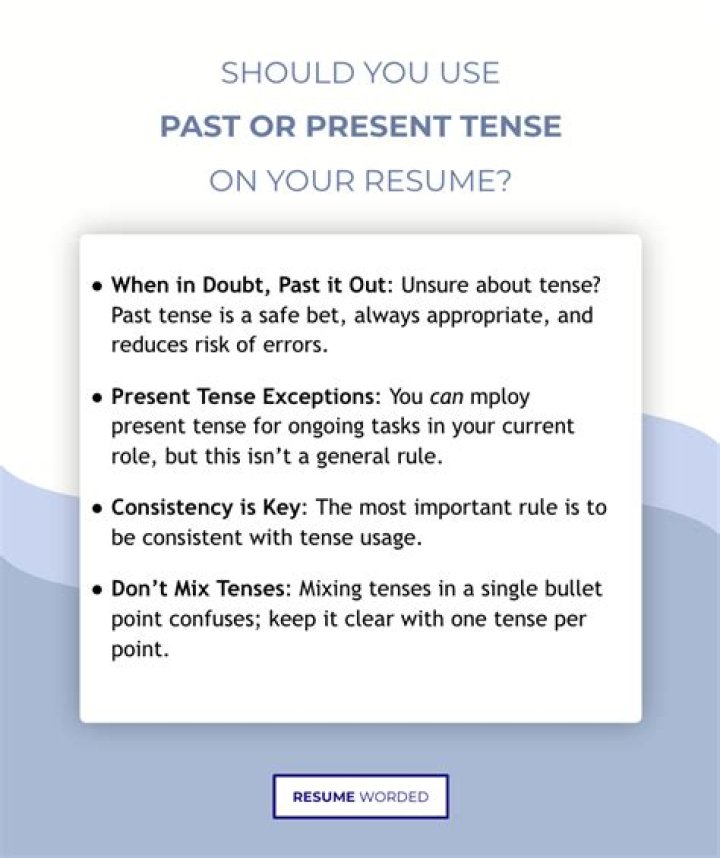 SHOULD YOU USE
PAST OR PRESENT TENSE
ON YOUR RESUME?

• When in Doubt, Past it Out: Unsure about tense? Past tense is a safe bet, always appropriate, and reduces risk of errors.

• Present Tense Exceptions: You can mploy present tense for ongoing tasks in your current role, but this isn't a general rule.

• Consistency is Key: The most important rule is to be consistent with tense usage.

• Don't Mix Tenses: Mixing tenses in a single bullet point confuses; keep it clear with one tense per point.

RESUME WORDED